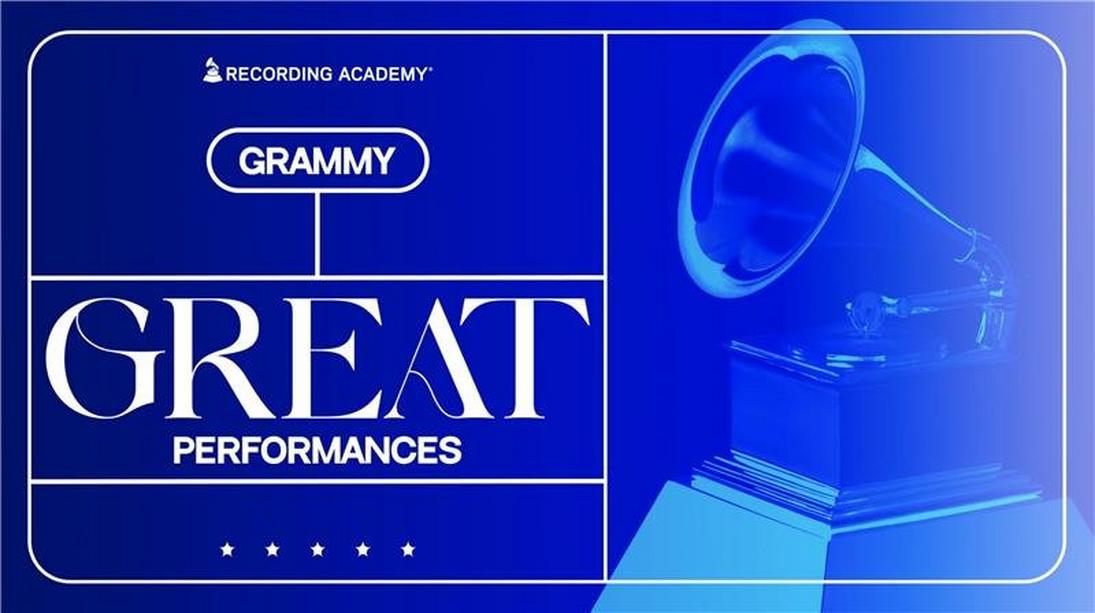 RECORDING ACADEMY®

GRAMMY

GREAT

PERFORMANCES

★ ★ ★ ★ ★